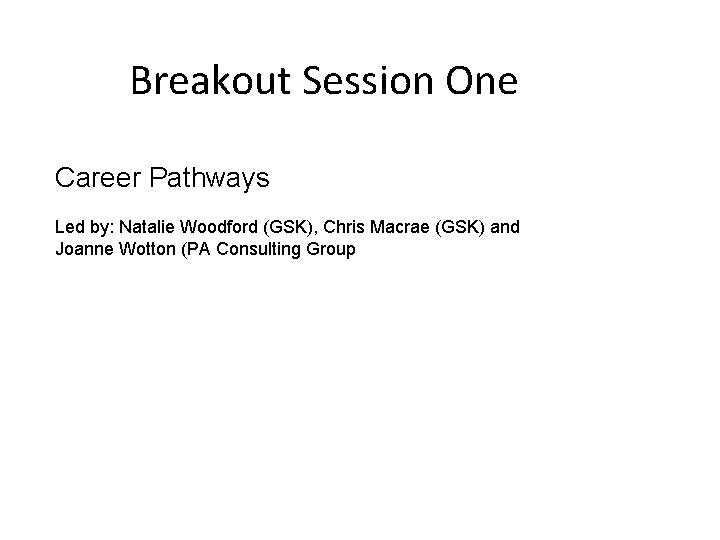 Breakout Session One

Career Pathways

Led by: Natalie Woodford (GSK), Chris Macrae (GSK) and Joanne Wotton (PA Consulting Group